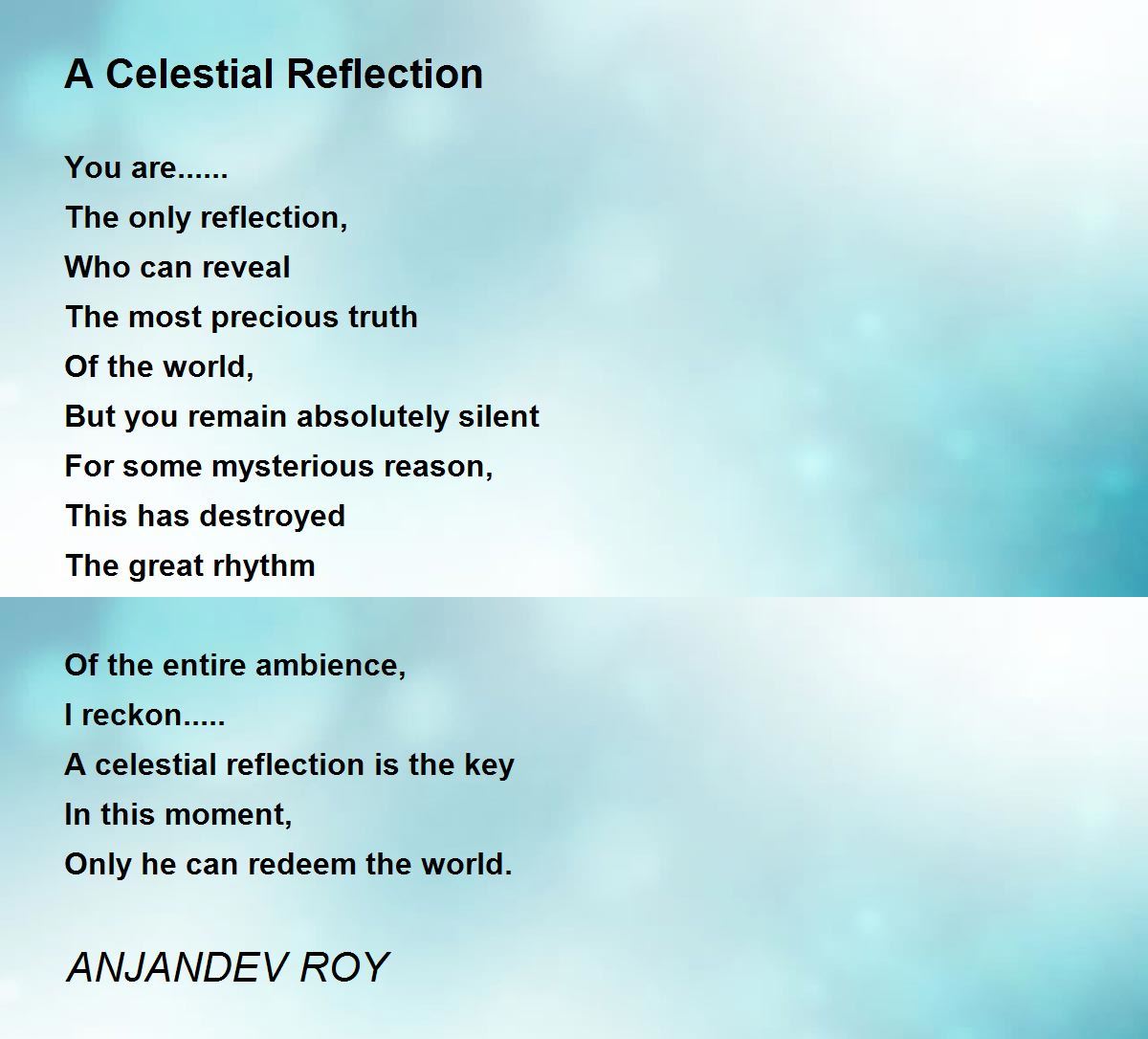 A Celestial Reflection

You are......
The only reflection,
Who can reveal
The most precious truth
Of the world,
But you remain absolutely silent
For some mysterious reason,
This has destroyed
The great rhythm

Of the entire ambience,
I reckon.....
A celestial reflection is the key
In this moment,
Only he can redeem the world.

ANJANDEV ROY